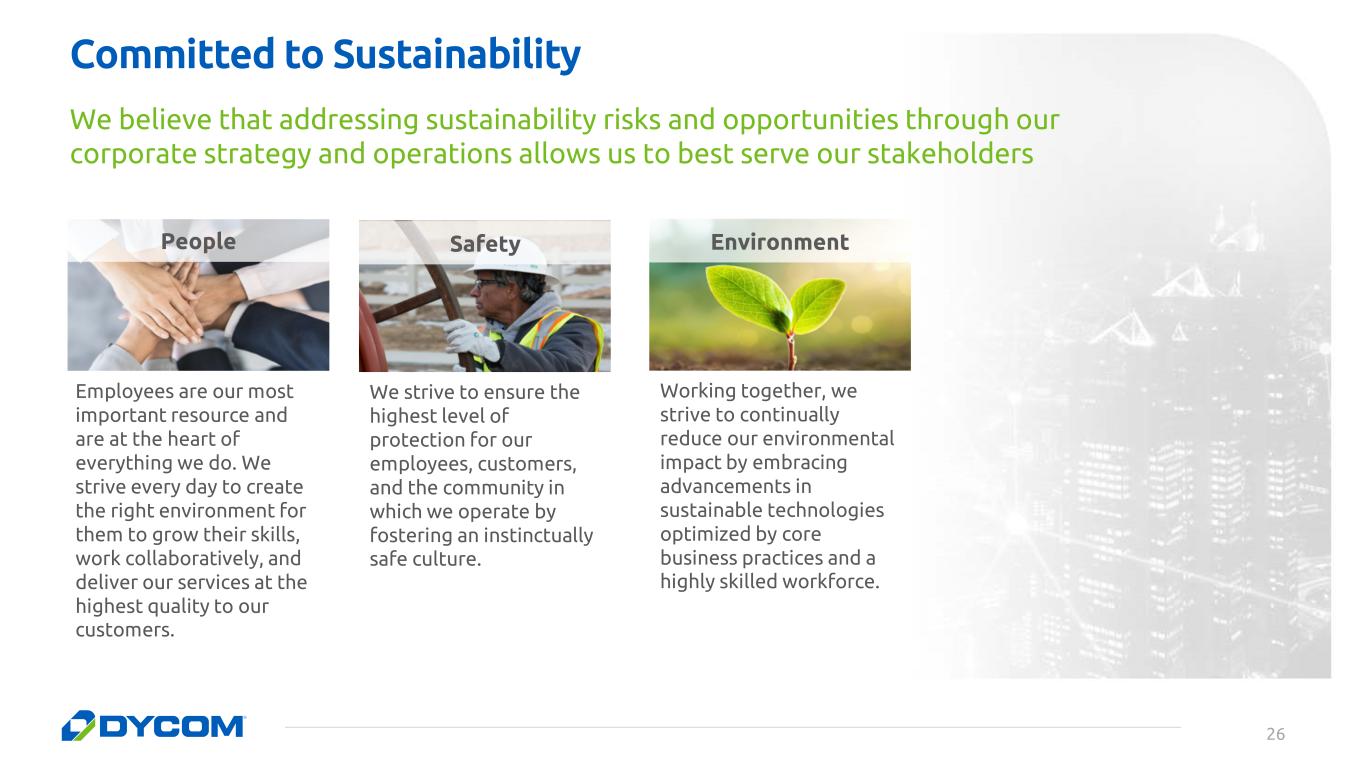 Committed to Sustainability

We believe that addressing sustainability risks and opportunities through our corporate strategy and operations allows us to best serve our stakeholders

People

Employees are our most important resource and are at the heart of everything we do. We strive every day to create the right environment for them to grow their skills, work collaboratively, and deliver our services at the highest quality to our customers.

Safety

We strive to ensure the highest level of protection for our employees, customers, and the community in which we operate by fostering an instinctually safe culture.

Environment

Working together, we strive to continually reduce our environmental impact by embracing advancements in sustainable technologies optimized by core business practices and a highly skilled workforce.

DYCOM

26